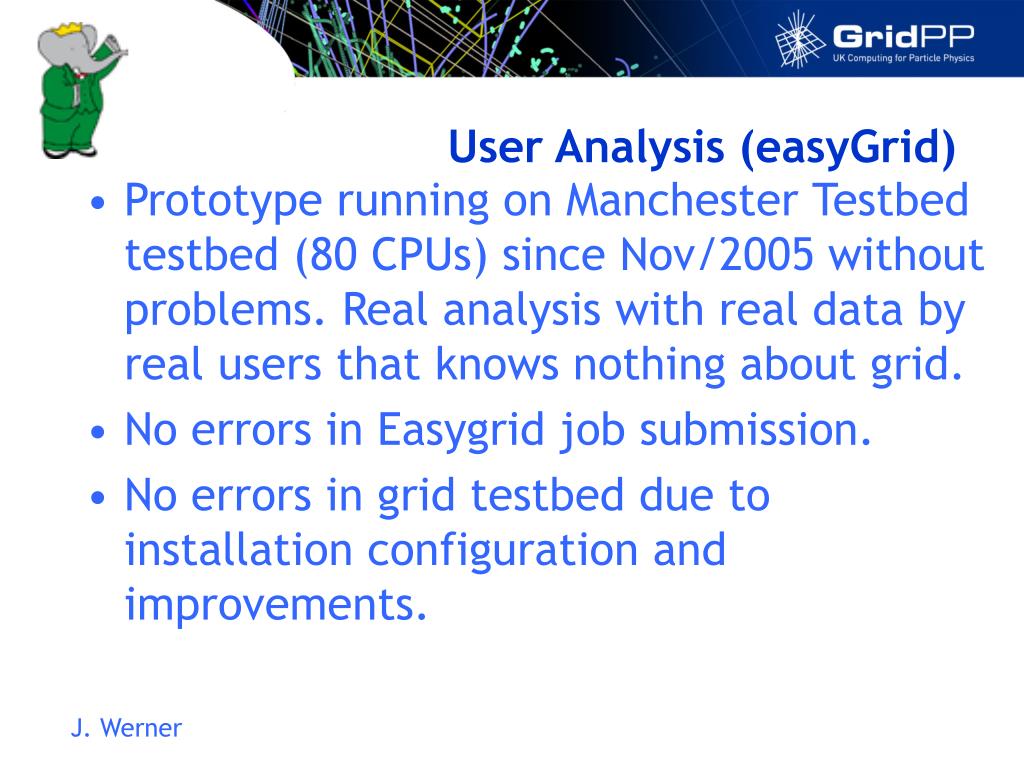 GridPP
UK Computing for Particle Physics

User Analysis (easyGrid)

• Prototype running on Manchester Testbed testbed (80 CPUs) since Nov/2005 without problems. Real analysis with real data by real users that knows nothing about grid.
• No errors in Easygrid job submission.
• No errors in grid testbed due to installation configuration and improvements.

J. Werner